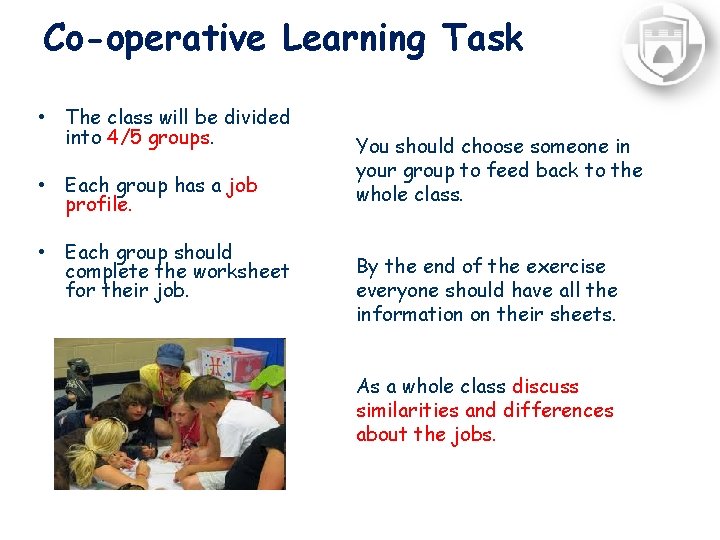 Co-operative Learning Task

• The class will be divided into 4/5 groups.

• Each group has a job profile.

• Each group should complete the worksheet for their job.

You should choose someone in your group to feed back to the whole class.

By the end of the exercise everyone should have all the information on their sheets.

As a whole class discuss similarities and differences about the jobs.